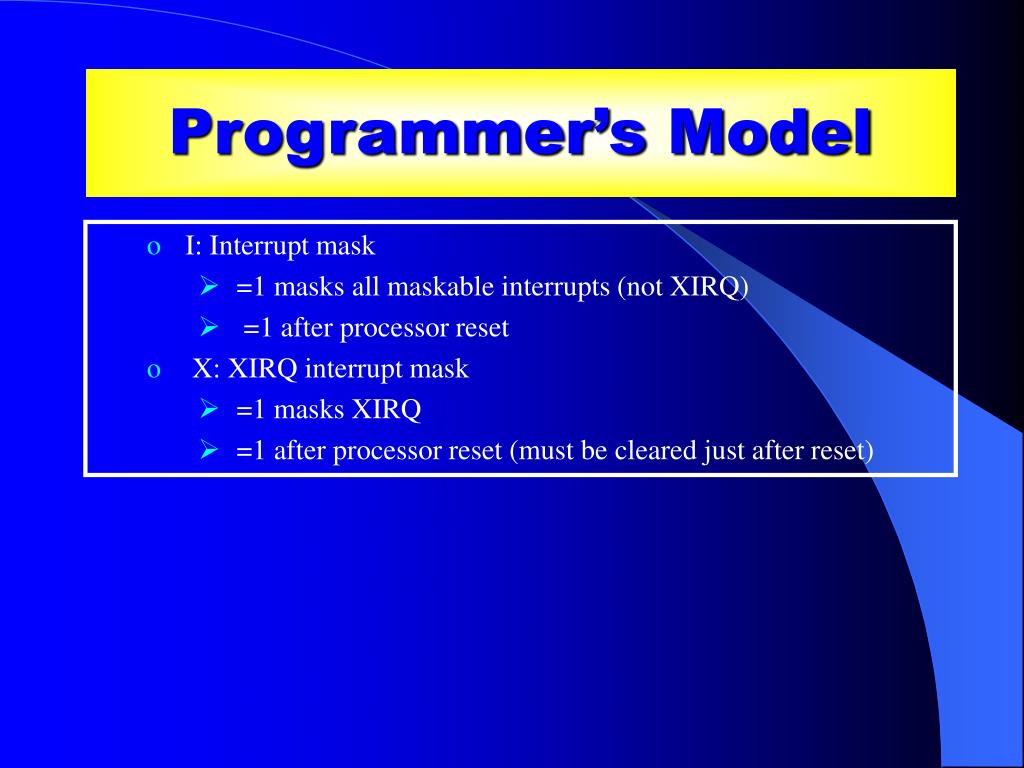 Programmer’s Model

o I: Interrupt mask
➢ =1 masks all maskable interrupts (not XIRQ)
➢ =1 after processor reset
o X: XIRQ interrupt mask
➢ =1 masks XIRQ
➢ =1 after processor reset (must be cleared just after reset)